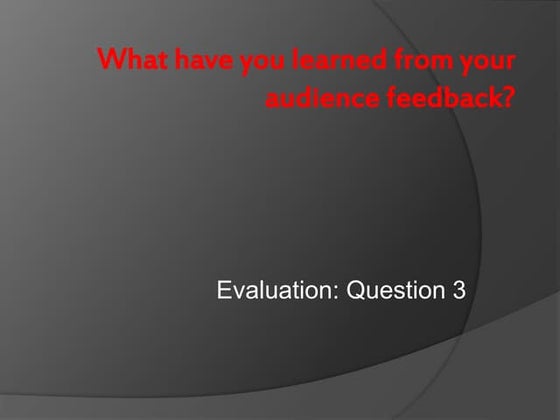 What have you learned from your audience feedback?

Evaluation: Question 3